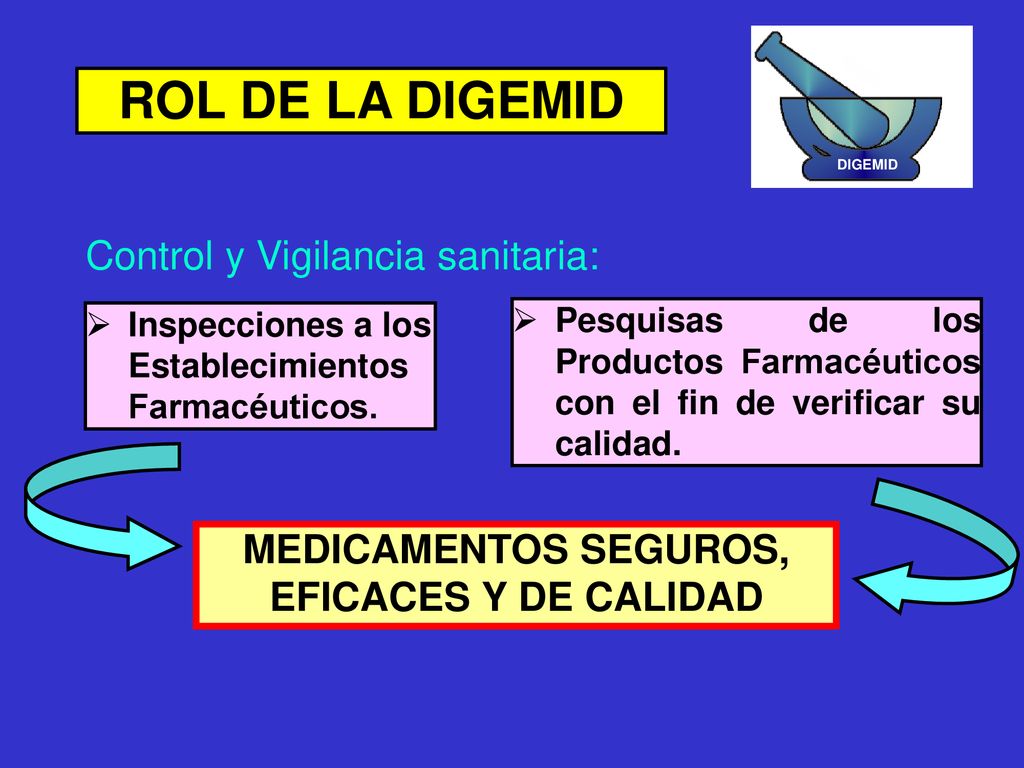 ROL DE LA DIGEMID

DIGEMID

Control y Vigilancia sanitaria:

➢ Inspecciones a los Establecimientos Farmacéuticos.

➢ Pesquisas de los Productos Farmacéuticos con el fin de verificar su calidad.

MEDICAMENTOS SEGUROS, EFICACES Y DE CALIDAD